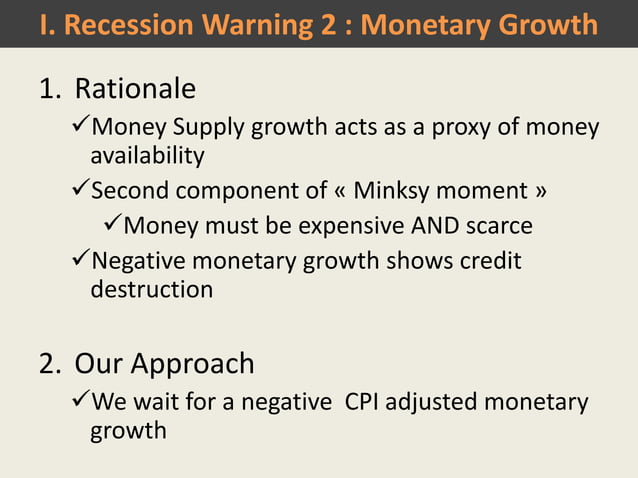 I. Recession Warning 2 : Monetary Growth

1. Rationale

✓Money Supply growth acts as a proxy of money availability

✓Second component of « Minksy moment »

✓Money must be expensive AND scarce

✓Negative monetary growth shows credit destruction

2. Our Approach

✓We wait for a negative CPI adjusted monetary growth